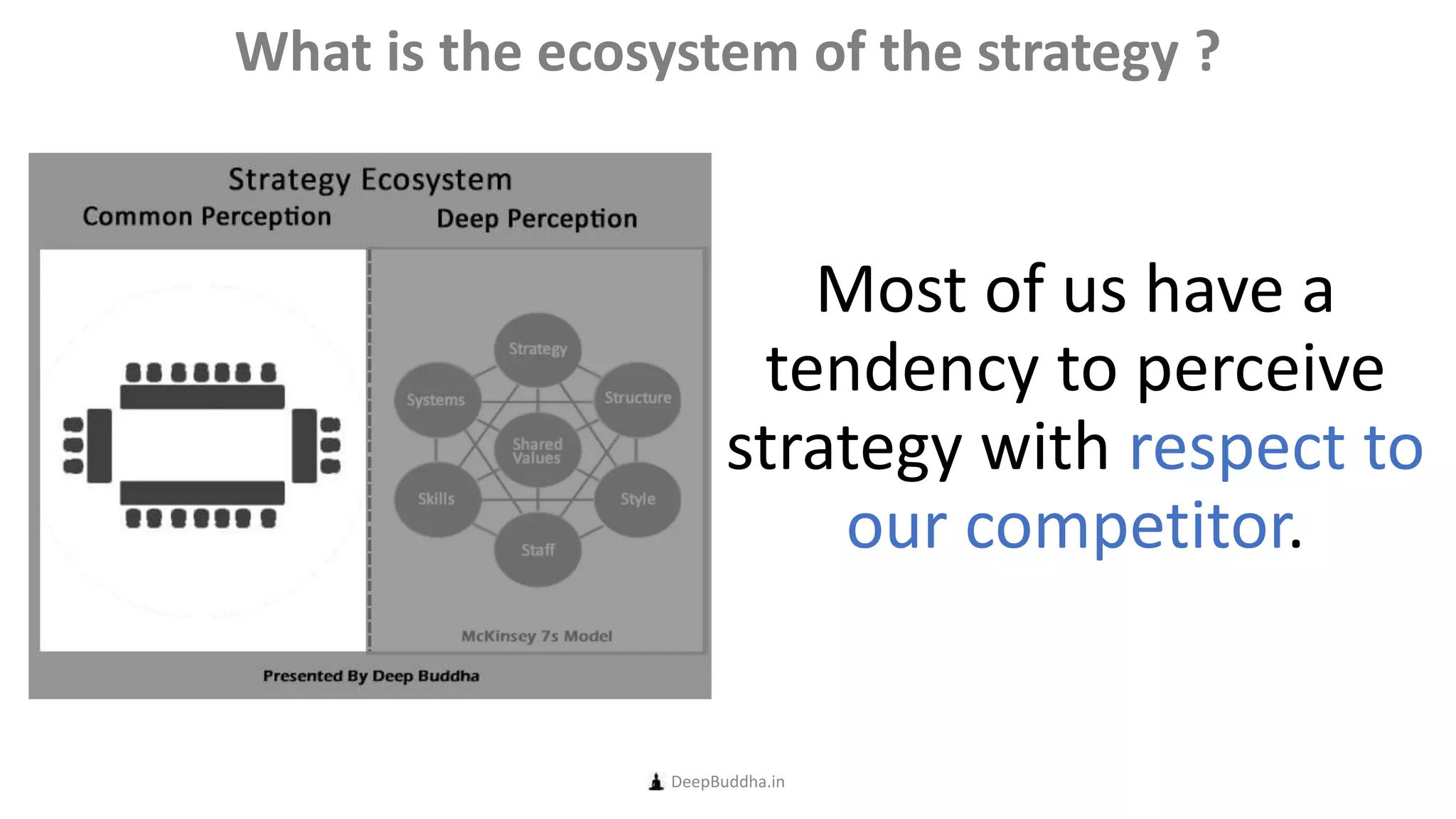 What is the ecosystem of the strategy ?

Strategy Ecosystem

Common Perception

Deep Perception

Strategy

Systems

Structure

Shared Values

Skills

Style

Staff

McKinsey 7s Model

Presented By Deep Buddha

Most of us have a tendency to perceive strategy with respect to our competitor.

DeepBuddha.in